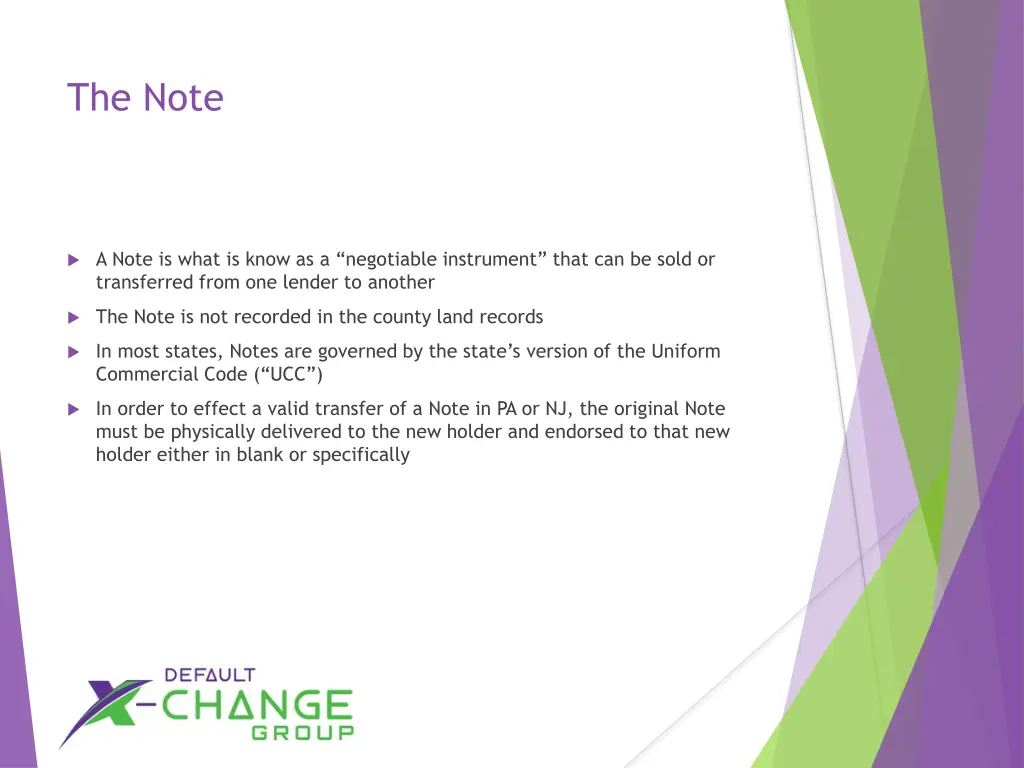 The Note

A Note is what is know as a “negotiable instrument” that can be sold or transferred from one lender to another

The Note is not recorded in the county land records

In most states, Notes are governed by the state’s version of the Uniform Commercial Code (“UCC”)

In order to effect a valid transfer of a Note in PA or NJ, the original Note must be physically delivered to the new holder and endorsed to that new holder either in blank or specifically

DEFAULT
X-CHANGE
GROUP